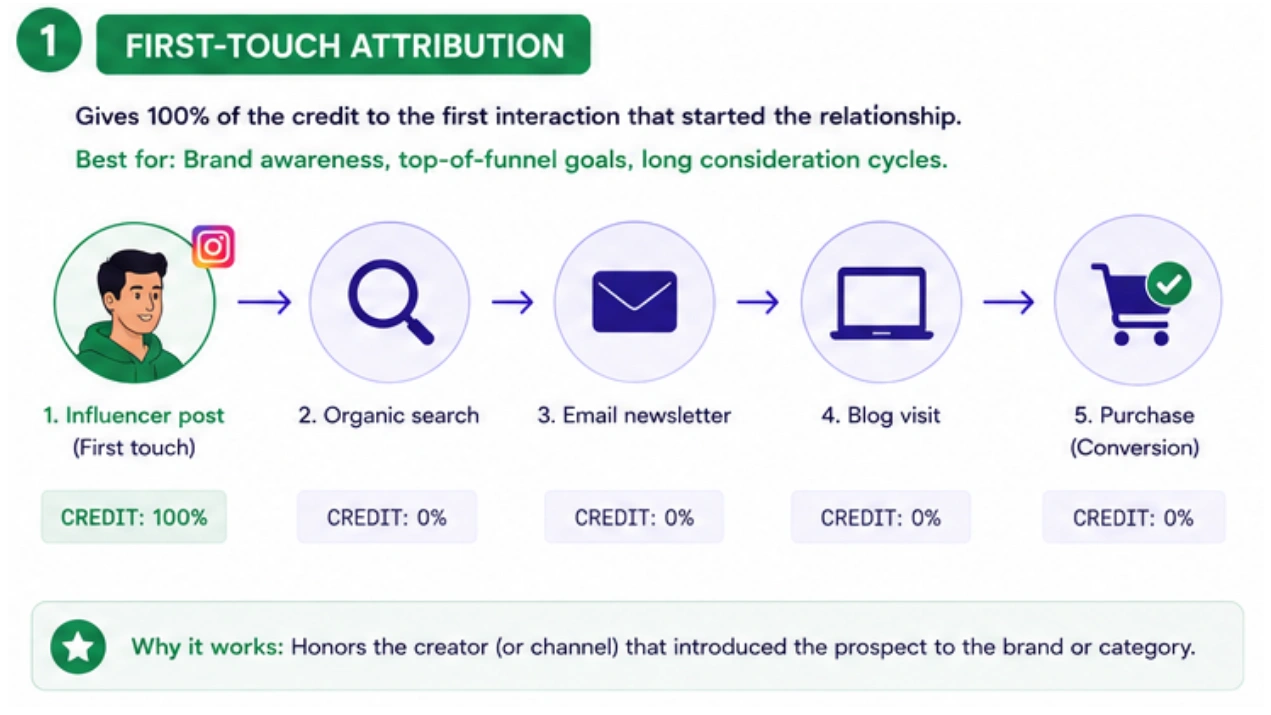 1 FIRST-TOUCH ATTRIBUTION

Gives 100% of the credit to the first interaction that started the relationship.

Best for: Brand awareness, top-of-funnel goals, long consideration cycles.

1. Influencer post (First touch)

2. Organic search

3. Email newsletter

4. Blog visit

5. Purchase (Conversion)

CREDIT: 100%

CREDIT: 0%

CREDIT: 0%

CREDIT: 0%

CREDIT: 0%

Why it works: Honors the creator (or channel) that introduced the prospect to the brand or category.